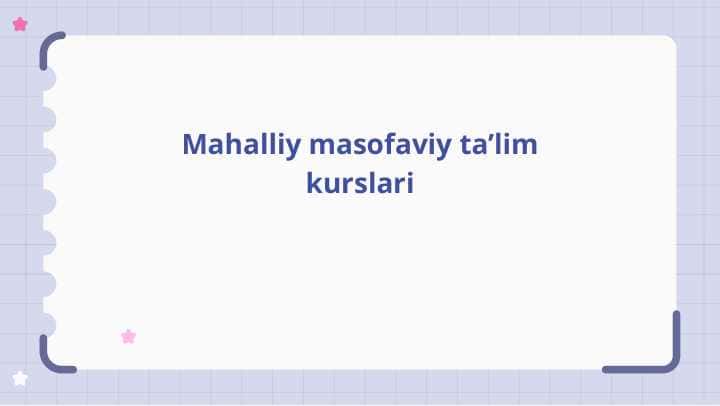 Mahalliy masofaviy ta’lim kurslari